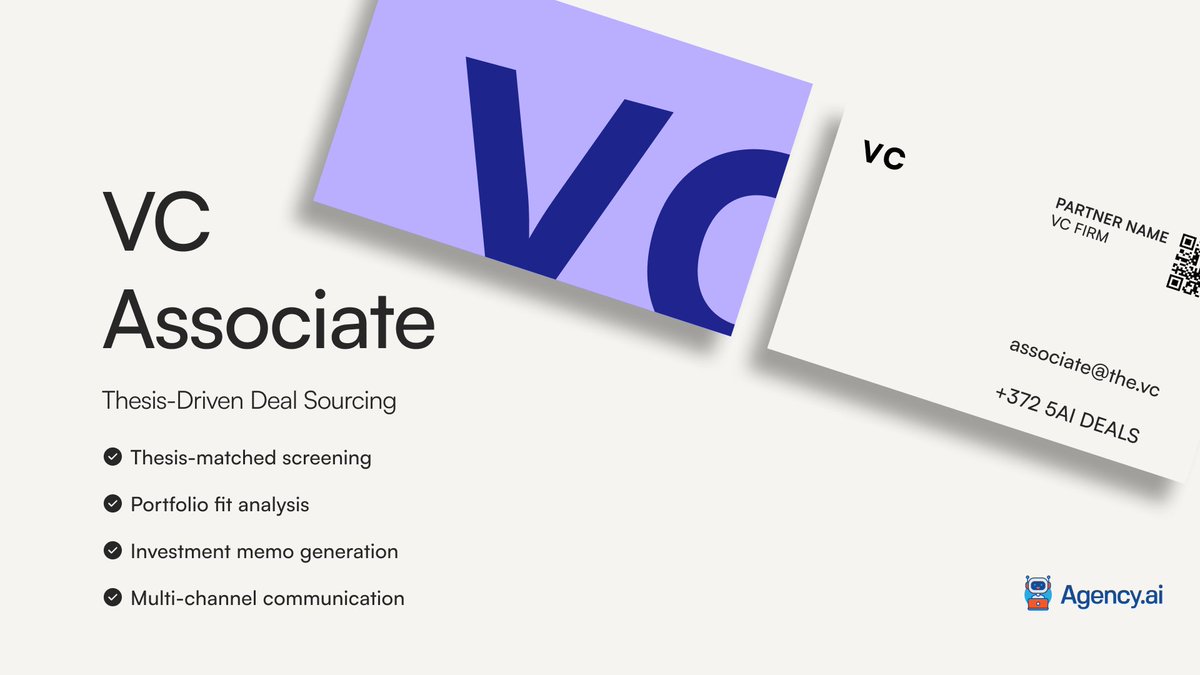 VC
Associate

Thesis-Driven Deal Sourcing

Thesis-matched screening

Portfolio fit analysis

Investment memo generation

Multi-channel communication

VC

VC

PARTNER NAME
VC FIRM

associate@the.vc

+372 5AI DEALS

Agency.ai